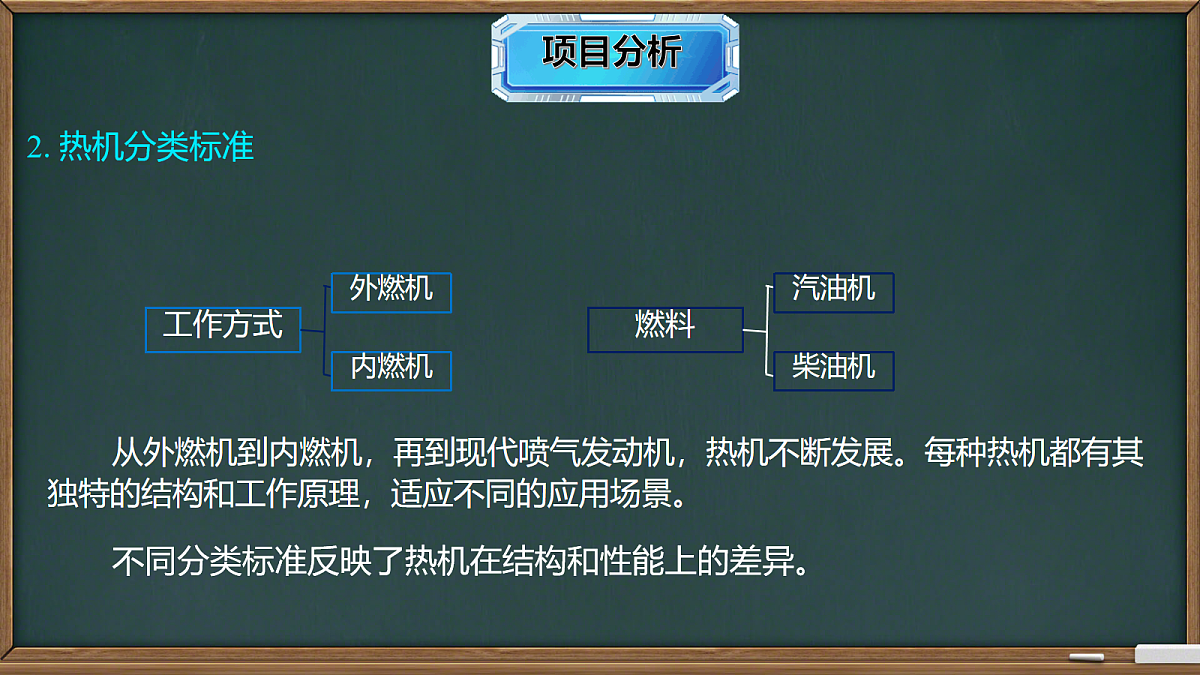 项目分析

2. 热机分类标准

工作方式

外燃机

内燃机

燃料

汽油机

柴油机

从外燃机到内燃机，再到现代喷气发动机，热机不断发展。每种热机都有其独特的结构和工作原理，适应不同的应用场景。

不同分类标准反映了热机在结构和性能上的差异。